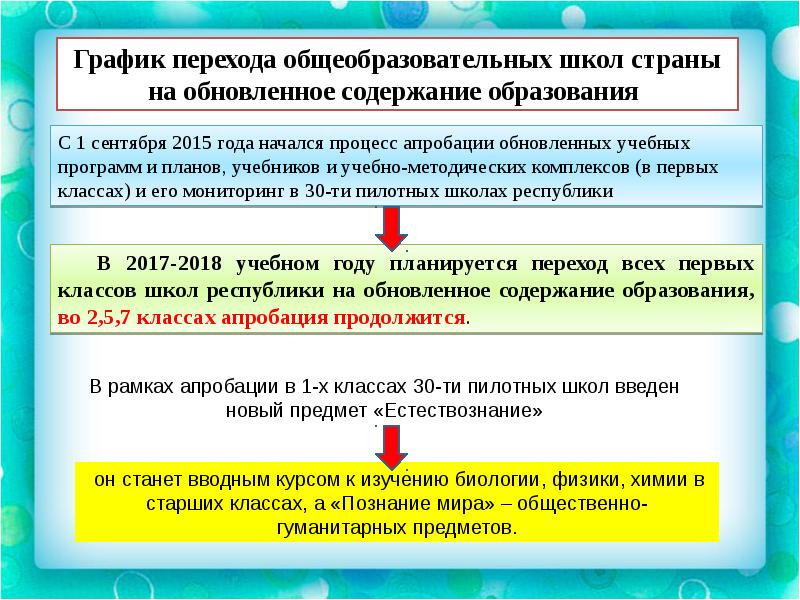 График перехода общеобразовательных школ страны на обновленное содержание образования

С 1 сентября 2015 года начался процесс апробации обновленных учебных программ и планов, учебников и учебно-методических комплексов (в первых классах) и его мониторинг в 30-ти пилотных школах республики

В 2017-2018 учебном году планируется переход всех первых классов школ республики на обновленное содержание образования, во 2,5,7 классах апробация продолжится.

В рамках апробации в 1-х классах 30-ти пилотных школ введен новый предмет «Естествознание»

он станет вводным курсом к изучению биологии, физики, химии в старших классах, а «Познание мира» – общественно-гуманитарных предметов.